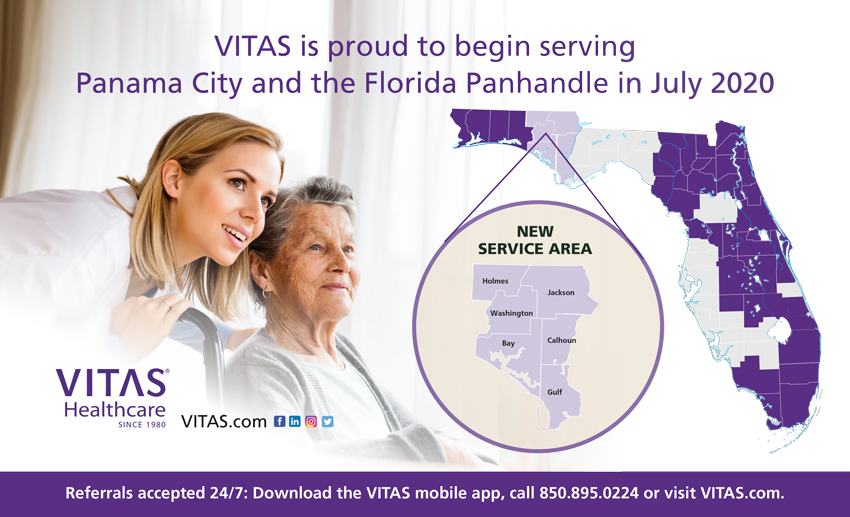 VITAS is proud to begin serving Panama City and the Florida Panhandle in July 2020

NEW SERVICE AREA

Holmes
Jackson
Washington
Bay
Calhoun
Gulf

VITAS®
Healthcare
SINCE 1980

VITAS.com

Referrals accepted 24/7: Download the VITAS mobile app, call 850.895.0224 or visit VITAS.com.